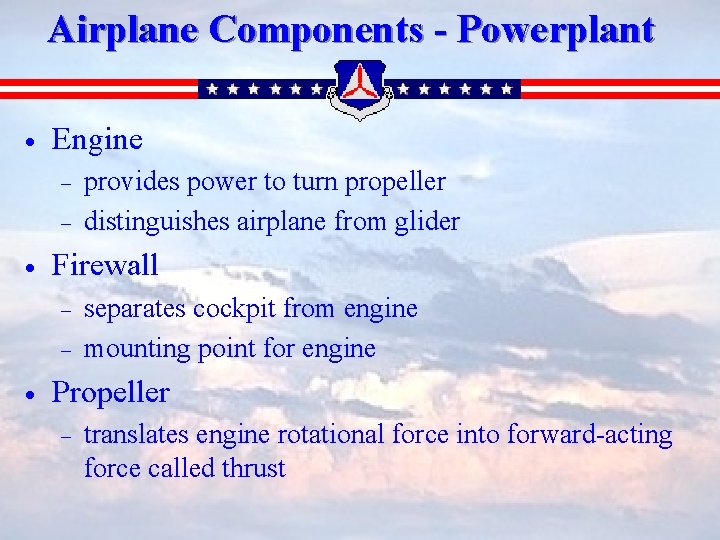 Airplane Components - Powerplant

• Engine
– provides power to turn propeller
– distinguishes airplane from glider

• Firewall
– separates cockpit from engine
– mounting point for engine

• Propeller
– translates engine rotational force into forward-acting force called thrust